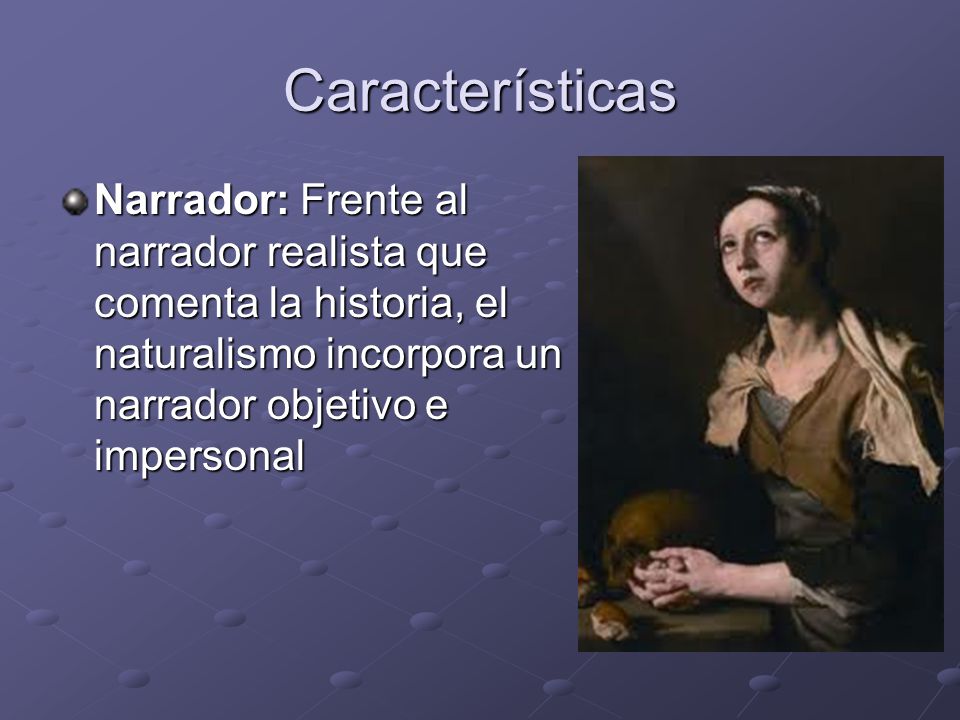 Características

Narrador: Frente al narrador realista que comenta la historia, el naturalismo incorpora un narrador objetivo e impersonal